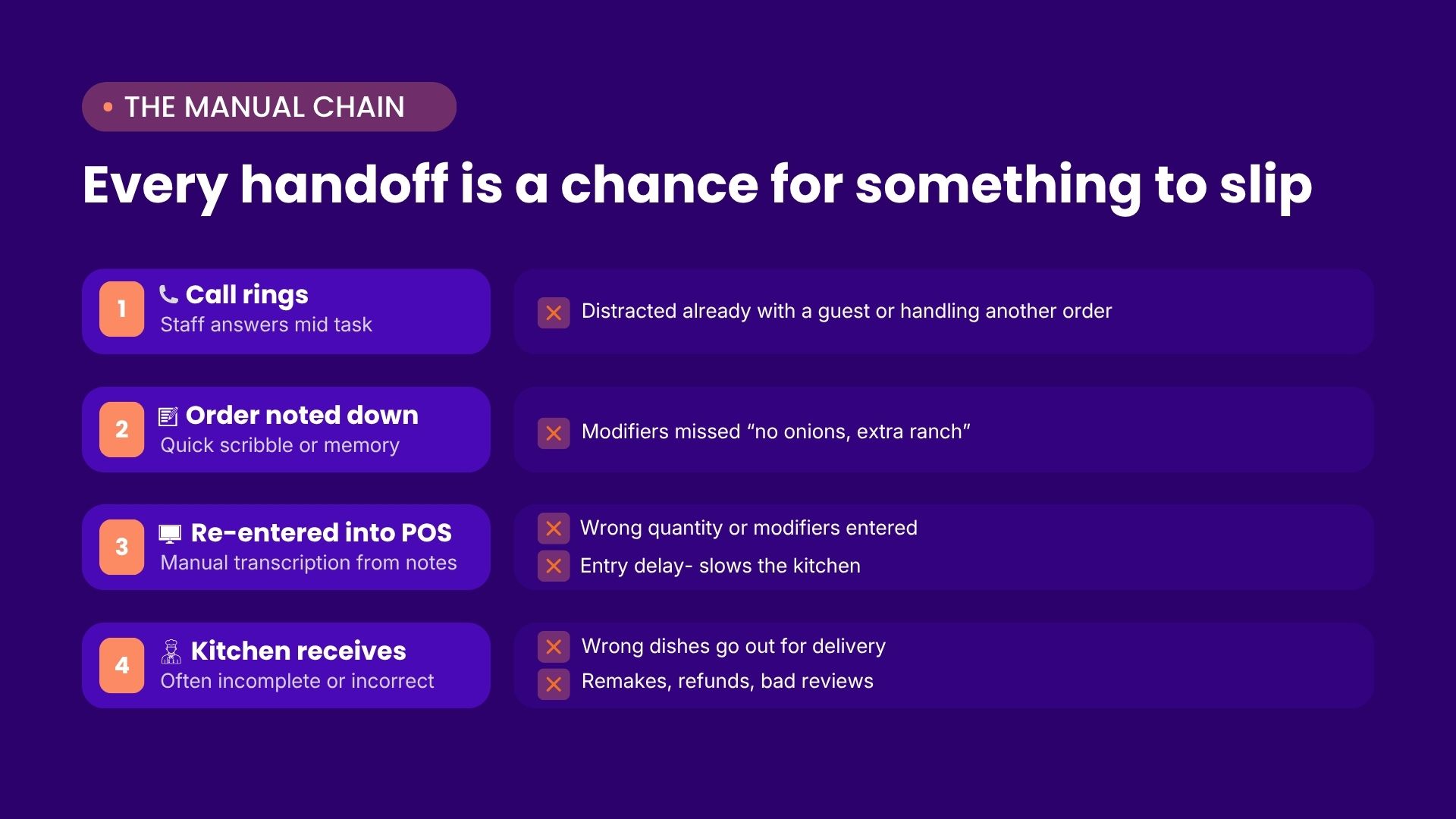 THE MANUAL CHAIN

Every handoff is a chance for something to slip

1 Call rings
Staff answers mid task

Distracted already with a guest or handling another order

2 Order noted down
Quick scribble or memory

Modifiers missed “no onions, extra ranch”

3 Re-entered into POS
Manual transcription from notes

Wrong quantity or modifiers entered
Entry delay- slows the kitchen

4 Kitchen receives
Often incomplete or incorrect

Wrong dishes go out for delivery
Remakes, refunds, bad reviews